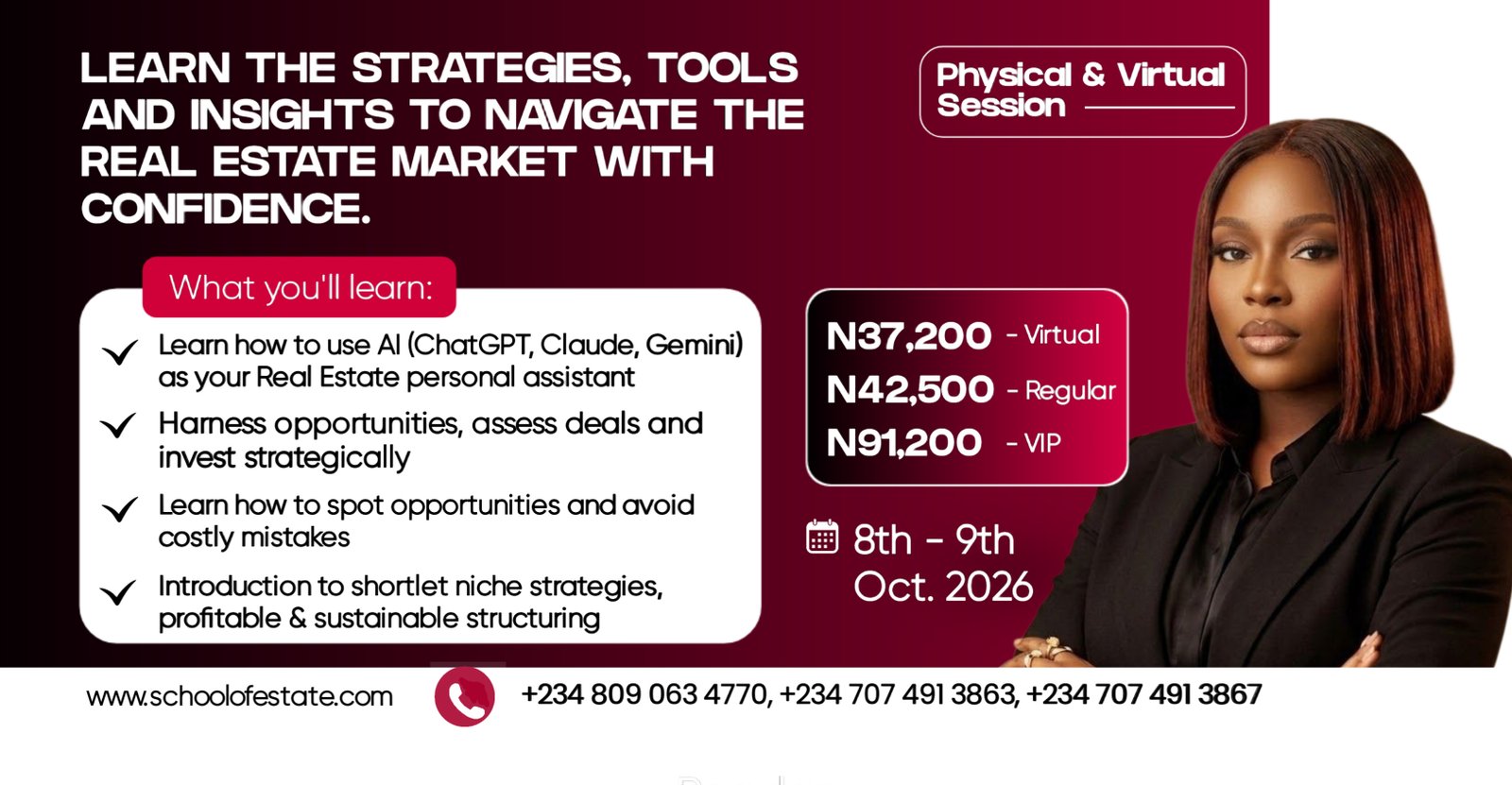 LEARN THE STRATEGIES, TOOLS AND INSIGHTS TO NAVIGATE THE REAL ESTATE MARKET WITH CONFIDENCE.

Physical & Virtual Session

What you'll learn:

Learn how to use AI (ChatGPT, Claude, Gemini) as your Real Estate personal assistant

Harness opportunities, assess deals and invest strategically

Learn how to spot opportunities and avoid costly mistakes

Introduction to shortlet niche strategies, profitable & sustainable structuring

N37,200 - Virtual
N42,500 - Regular
N91,200 - VIP

8th - 9th Oct. 2026

www.schoolofestate.com

+234 809 063 4770, +234 707 491 3863, +234 707 491 3867